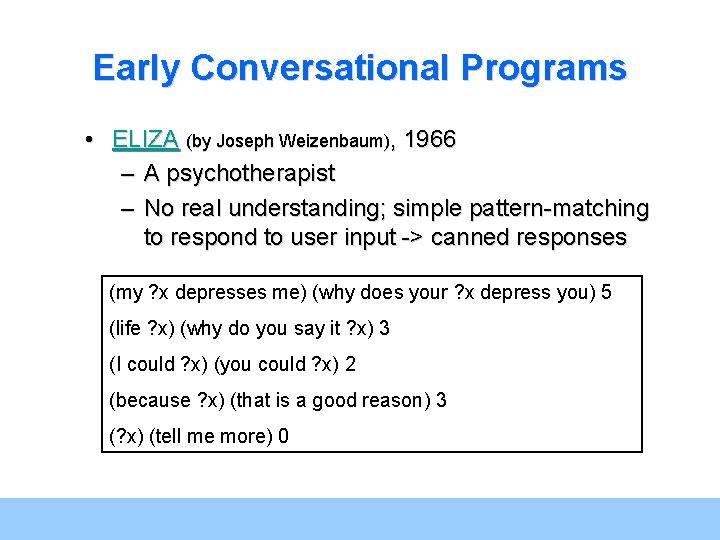 Early Conversational Programs

• ELIZA (by Joseph Weizenbaum), 1966
– A psychotherapist
– No real understanding; simple pattern-matching to respond to user input -> canned responses

(my ?x depresses me) (why does your ?x depress you) 5

(life ?x) (why do you say it ?x) 3

(I could ?x) (you could ?x) 2

(because ?x) (that is a good reason) 3

(?x) (tell me more) 0